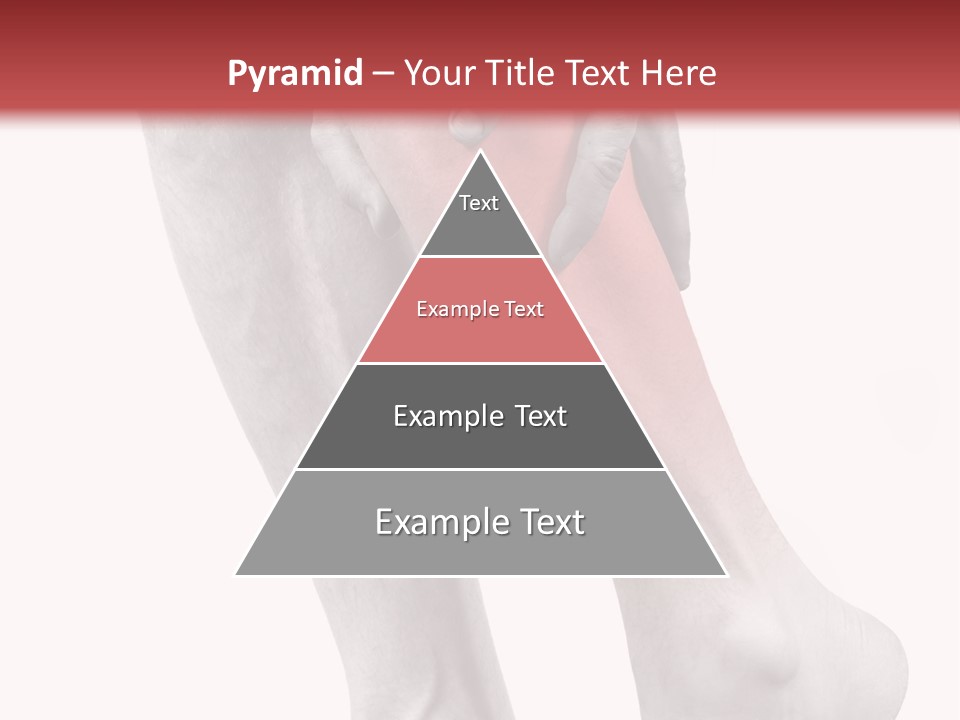 Pyramid – Your Title Text Here

Text

Example Text

Example Text

Example Text